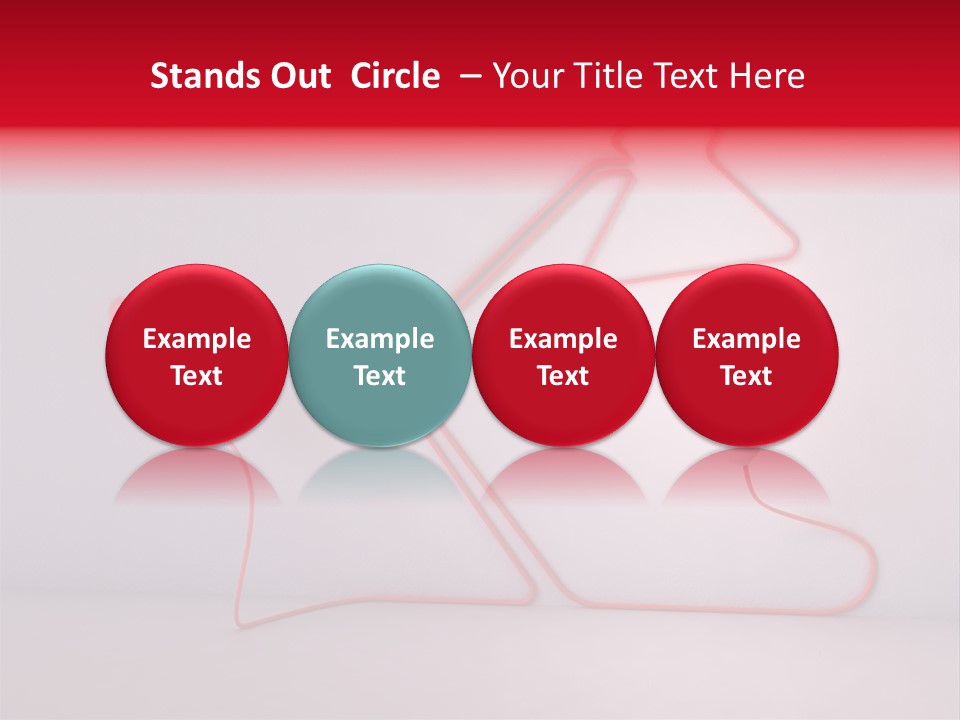 Stands Out Circle – Your Title Text Here

Example Text

Example Text

Example Text

Example Text